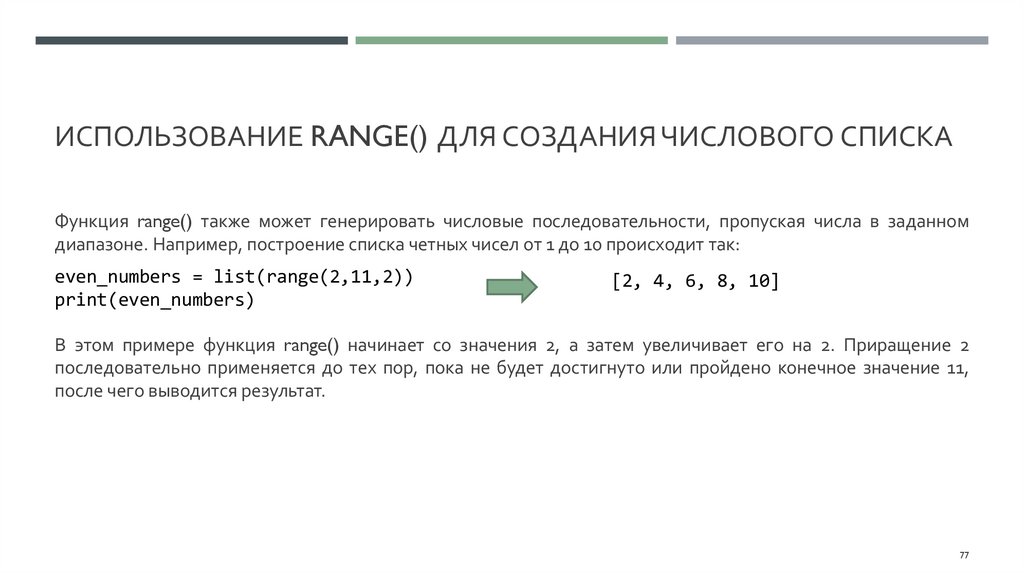 ИСПОЛЬЗОВАНИЕ RANGE() ДЛЯ СОЗДАНИЯ ЧИСЛОВОГО СПИСКА

Функция range() также может генерировать числовые последовательности, пропуская числа в заданном диапазоне. Например, построение списка четных чисел от 1 до 10 происходит так:

even_numbers = list(range(2,11,2))
print(even_numbers)

[2, 4, 6, 8, 10]

В этом примере функция range() начинает со значения 2, а затем увеличивает его на 2. Приращение 2 последовательно применяется до тех пор, пока не будет достигнуто или пройдено конечное значение 11, после чего выводится результат.

77